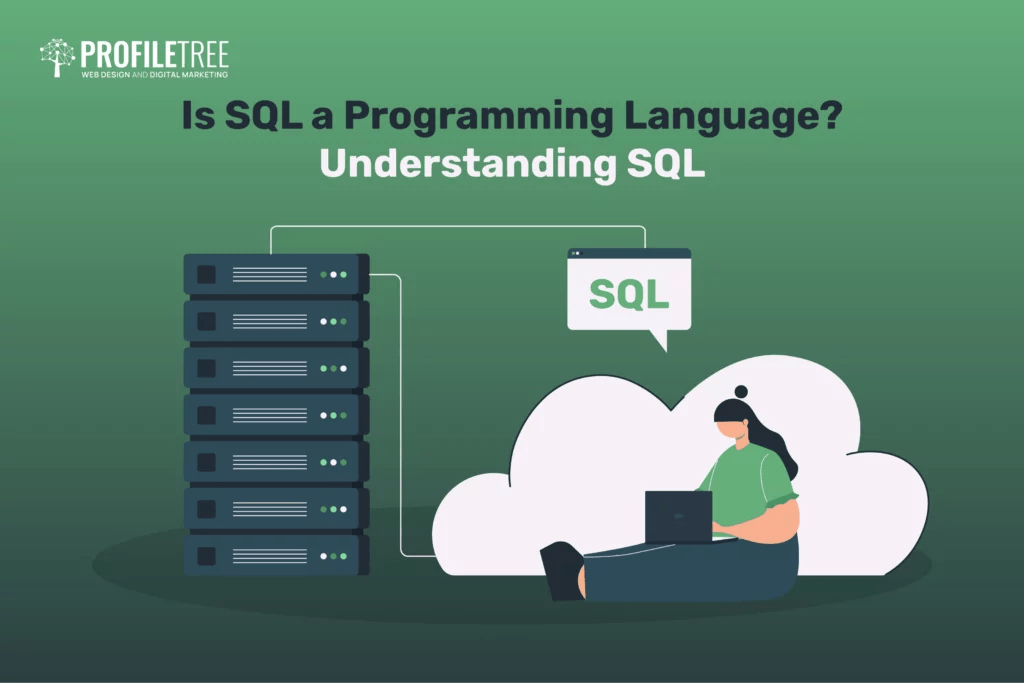 PROFILETREE
WEB DESIGN AND DIGITAL MARKETING

Is SQL a Programming Language?
Understanding SQL

SQL